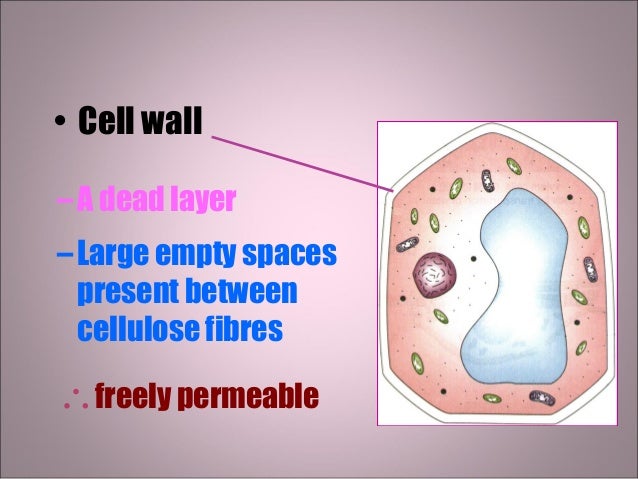 • Cell wall

– A dead layer

– Large empty spaces present between cellulose fibres

$\therefore$ freely permeable